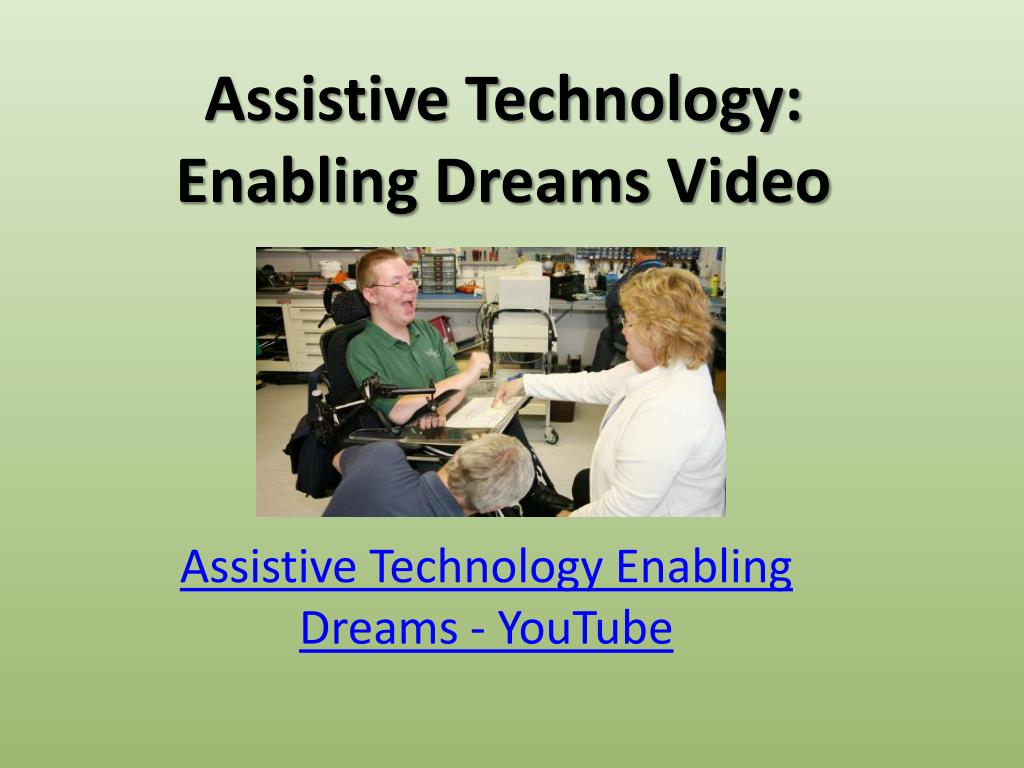 Assistive Technology: Enabling Dreams Video

Assistive Technology Enabling Dreams - YouTube